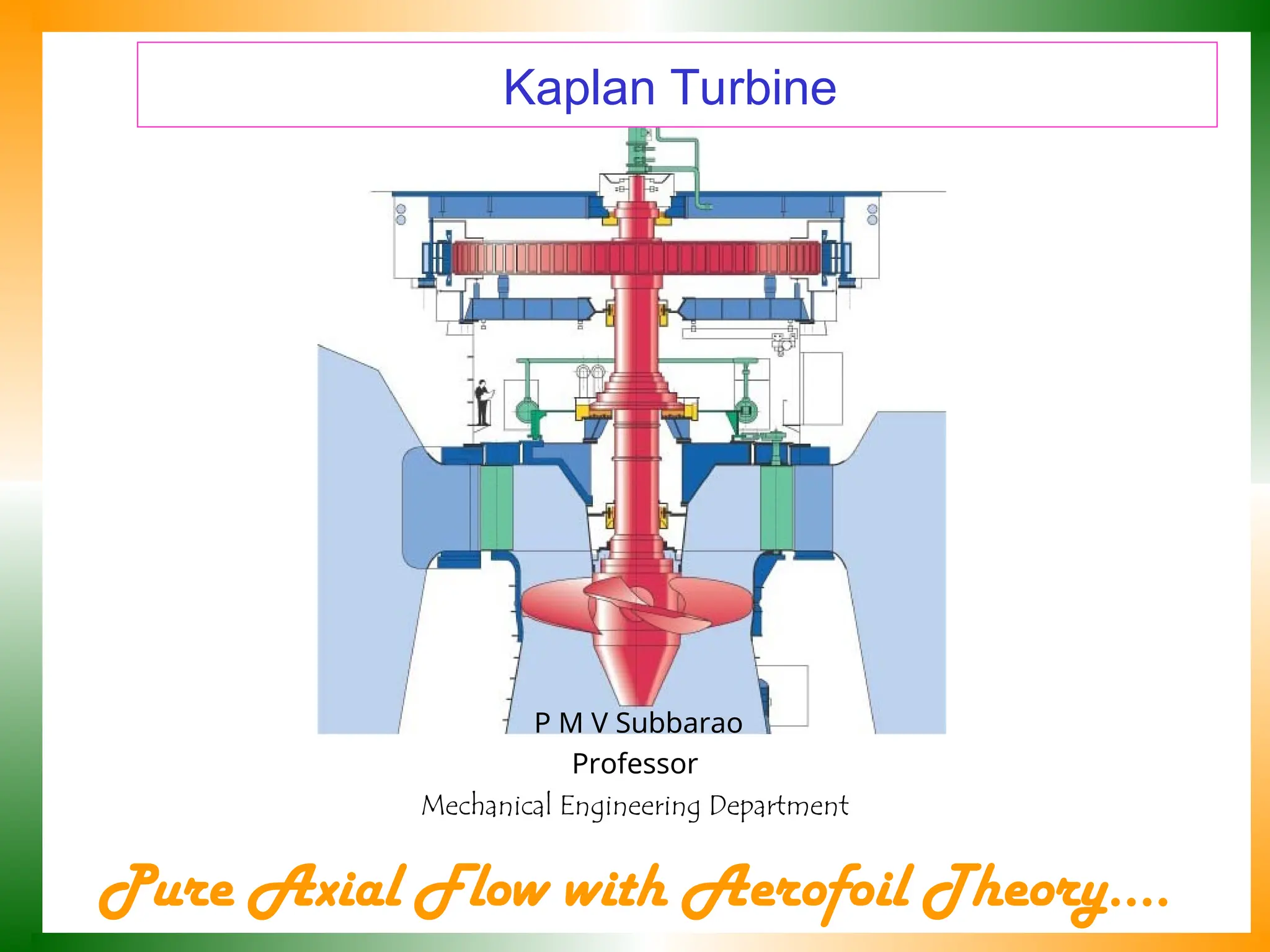 Kaplan Turbine

P M V Subbarao
Professor
Mechanical Engineering Department

Pure Axial Flow with Aerofoil Theory….